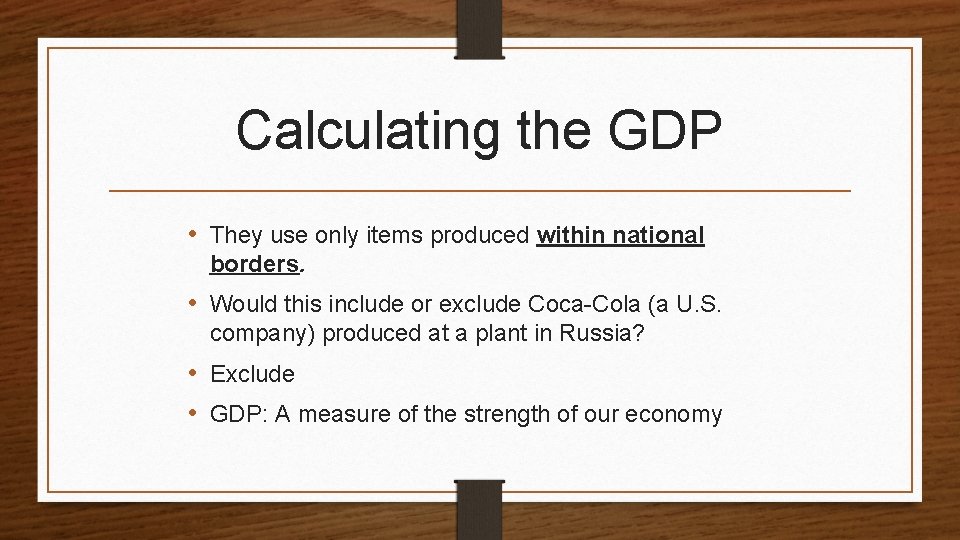 Calculating the GDP

• They use only items produced within national borders.

• Would this include or exclude Coca-Cola (a U.S. company) produced at a plant in Russia?

• Exclude

• GDP: A measure of the strength of our economy